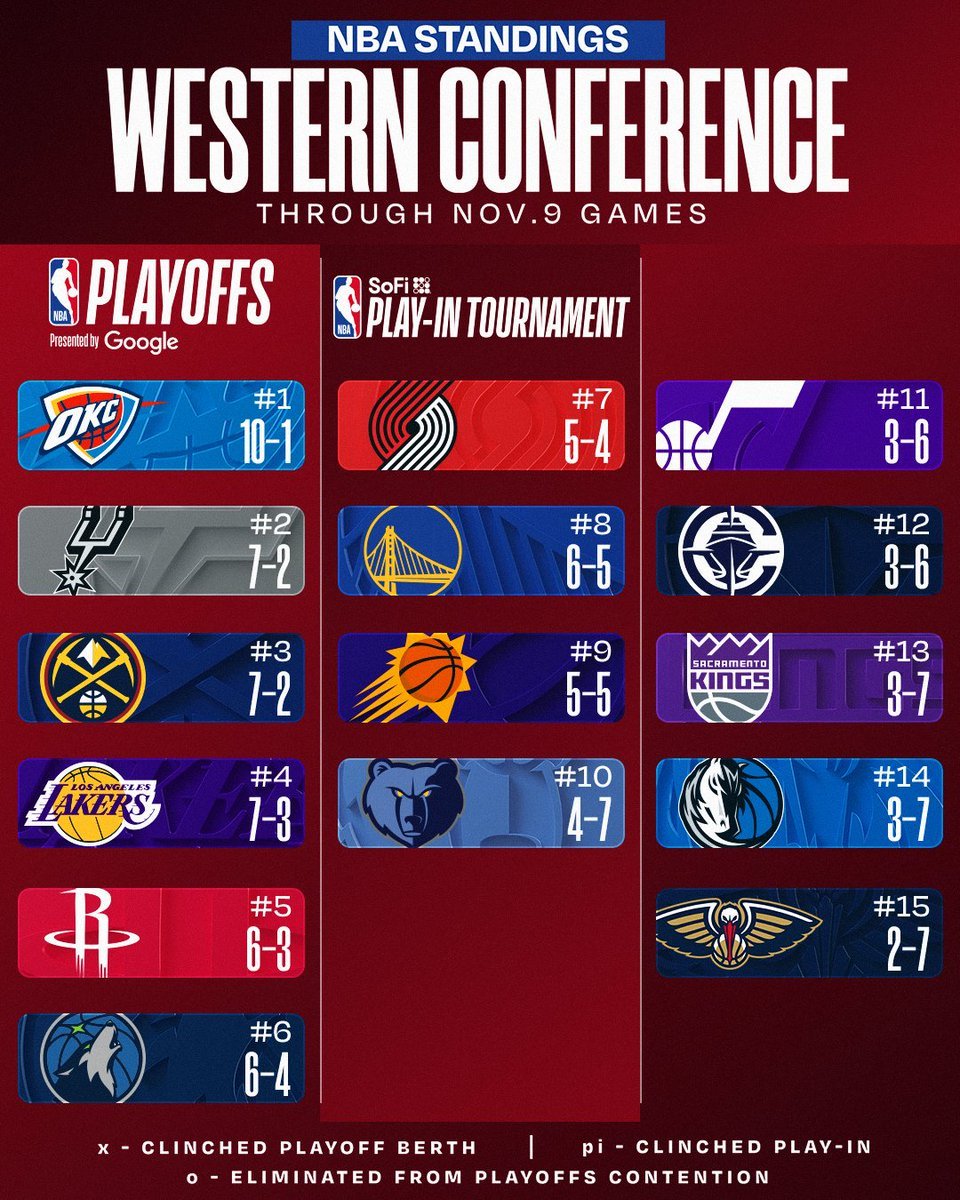 NBA STANDINGS
WESTERN CONFERENCE
THROUGH NOV.9 GAMES

NBA PLAYOFFS
Presented by Google

OKC
#1
10-1

#2
7-2

#3
7-2

LOS ANGELES LAKERS
#4
7-3

#5
6-3

#6
6-4

NBA SoFi PLAY-IN TOURNAMENT

#7
5-4

#8
6-5

#9
5-5

#10
4-7

#11
3-6

#12
3-6

SACRAMENTO KINGS
#13
3-7

#14
3-7

#15
2-7

x - CLINCHED PLAYOFF BERTH | pi - CLINCHED PLAY-IN
o - ELIMINATED FROM PLAYOFFS CONTENTION